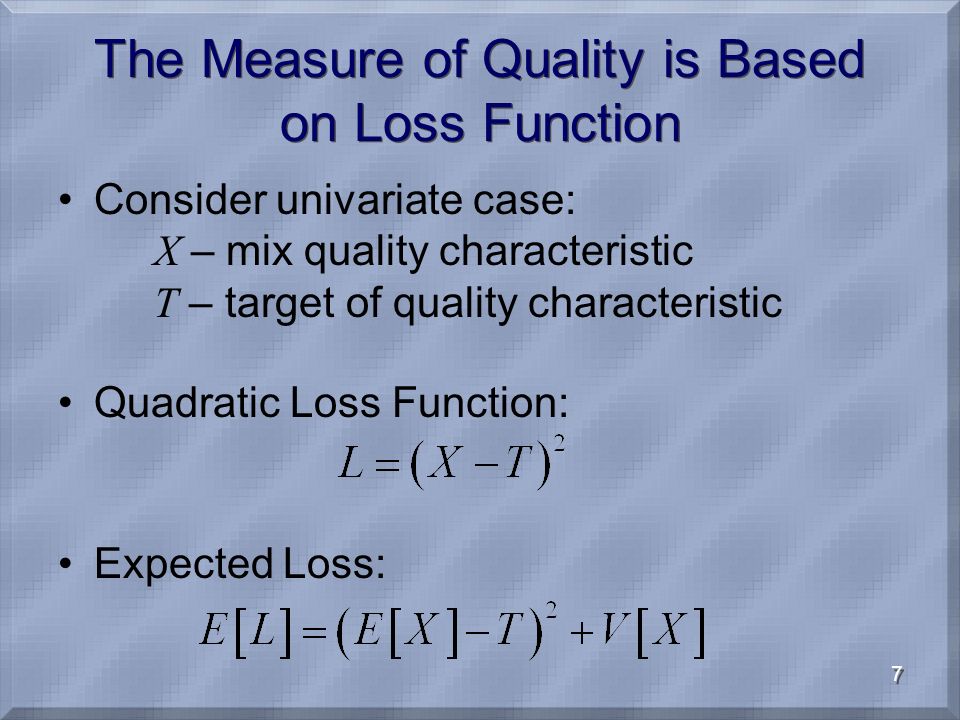 The Measure of Quality is Based on Loss Function

• Consider univariate case:
$X$ – mix quality characteristic
$T$ – target of quality characteristic

• Quadratic Loss Function:
$L = (X - T)^2$

• Expected Loss:
$E[L] = (E[X] - T)^2 + V[X]$

7